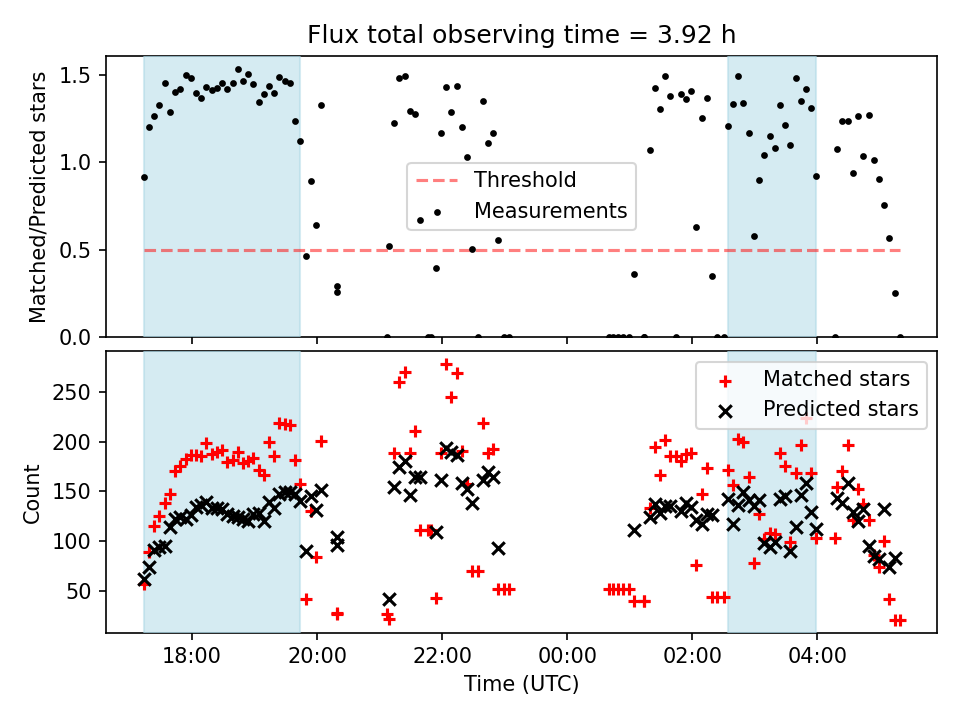 Flux total observing time = 3.92 h

Matched/Predicted stars

1.5
1.0
0.5
0.0

Threshold
Measurements

Count

250
200
150
100
50

Matched stars
Predicted stars

18:00
20:00
22:00
00:00
02:00
04:00

Time (UTC)